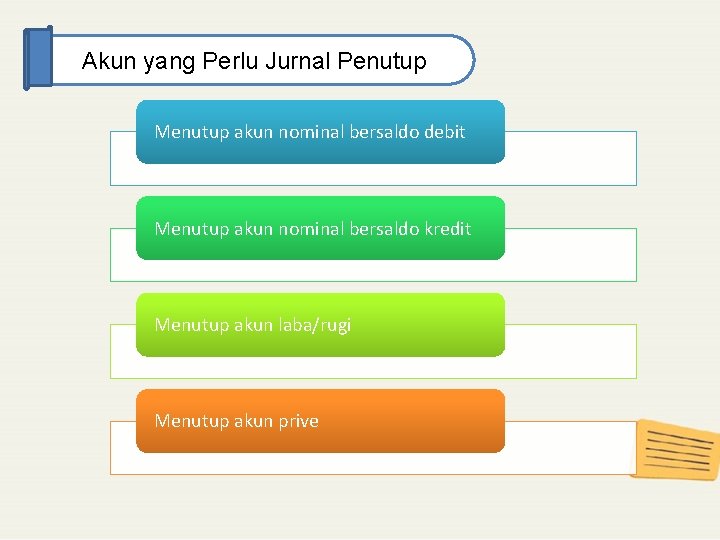 Akun yang Perlu Jurnal Penutup

Menutup akun nominal bersaldo debit

Menutup akun nominal bersaldo kredit

Menutup akun laba/rugi

Menutup akun prive